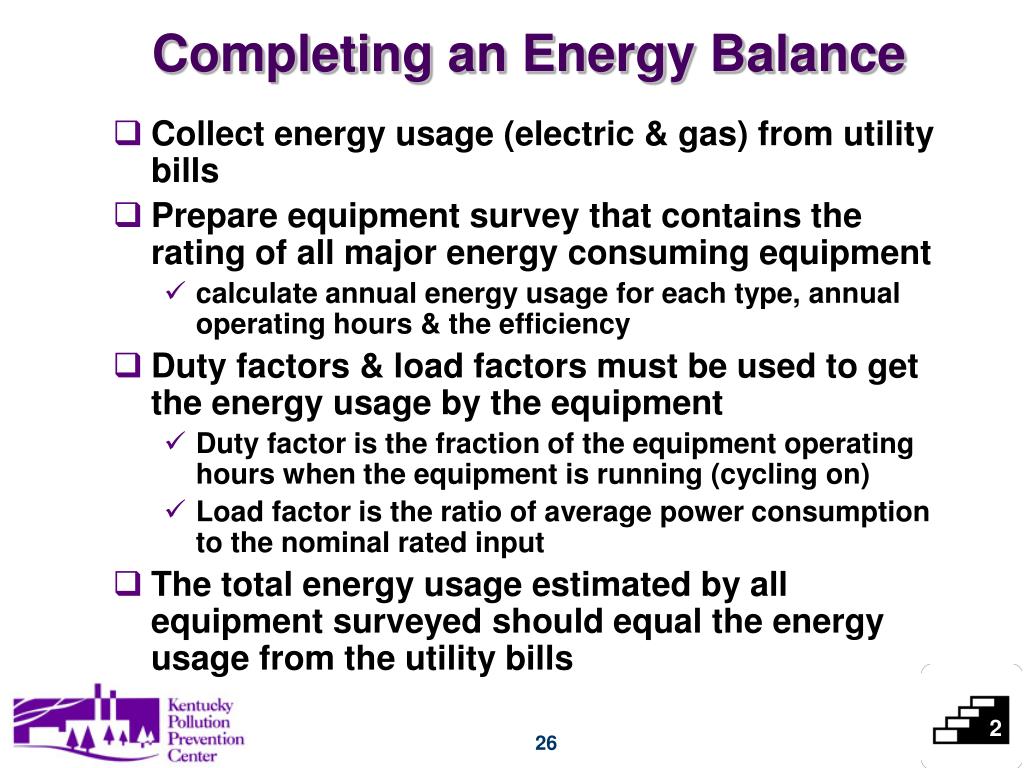 Completing an Energy Balance

❑ Collect energy usage (electric & gas) from utility bills

❑ Prepare equipment survey that contains the rating of all major energy consuming equipment

✓ calculate annual energy usage for each type, annual operating hours & the efficiency

❑ Duty factors & load factors must be used to get the energy usage by the equipment

✓ Duty factor is the fraction of the equipment operating hours when the equipment is running (cycling on)

✓ Load factor is the ratio of average power consumption to the nominal rated input

❑ The total energy usage estimated by all equipment surveyed should equal the energy usage from the utility bills

Kentucky Pollution Prevention Center

26

2